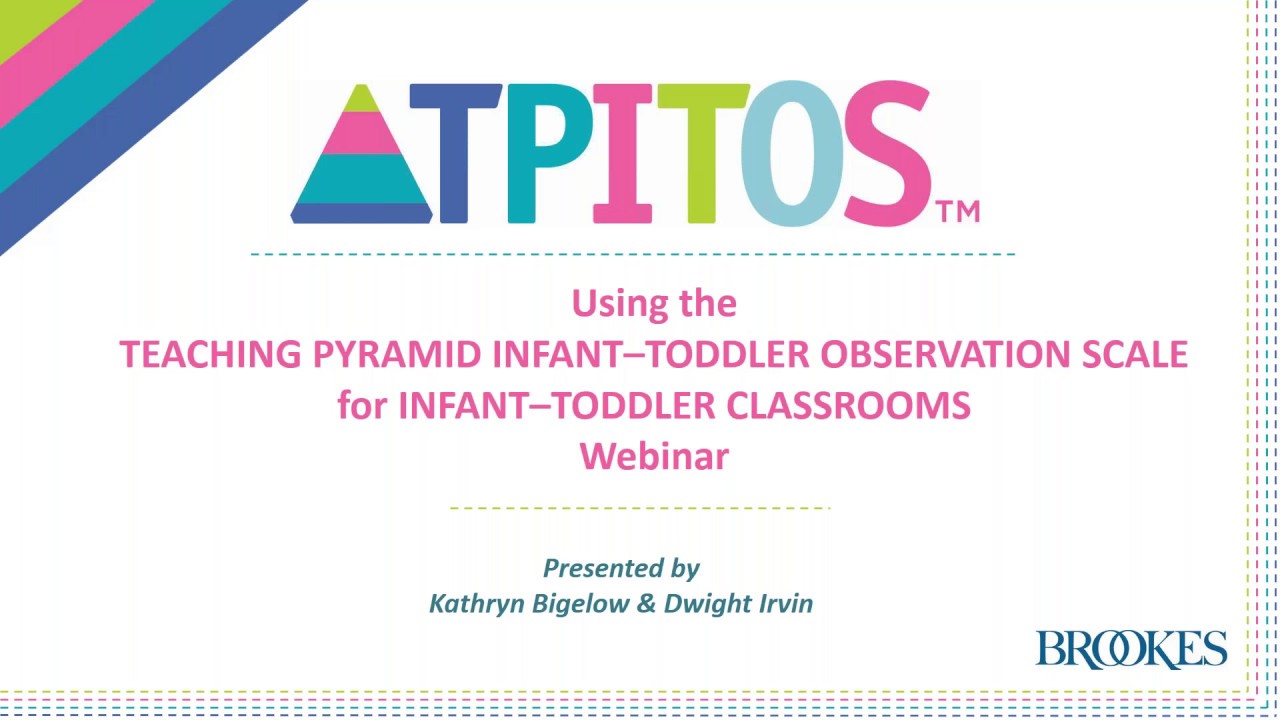 TPITOS™

Using the
TEACHING PYRAMID INFANT–TODDLER OBSERVATION SCALE
for INFANT–TODDLER CLASSROOMS
Webinar

Presented by
Kathryn Bigelow & Dwight Irvin

BROOKES